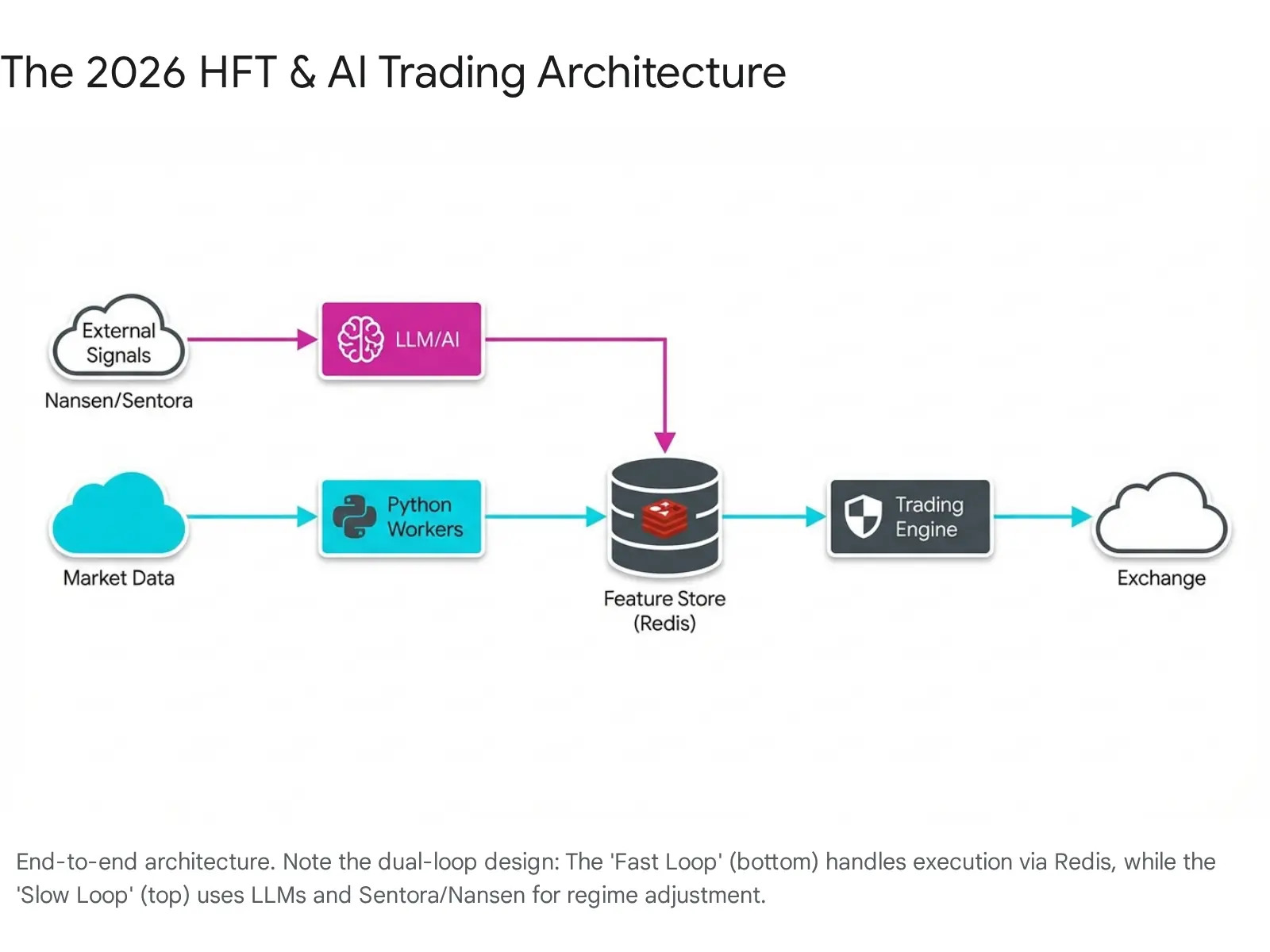 The 2026 HFT & AI Trading Architecture

External Signals

Nansen/Sentora

LLM/AI

Market Data

Python Workers

Feature Store (Redis)

Trading Engine

Exchange

End-to-end architecture. Note the dual-loop design: The 'Fast Loop' (bottom) handles execution via Redis, while the 'Slow Loop' (top) uses LLMs and Sentora/Nansen for regime adjustment.